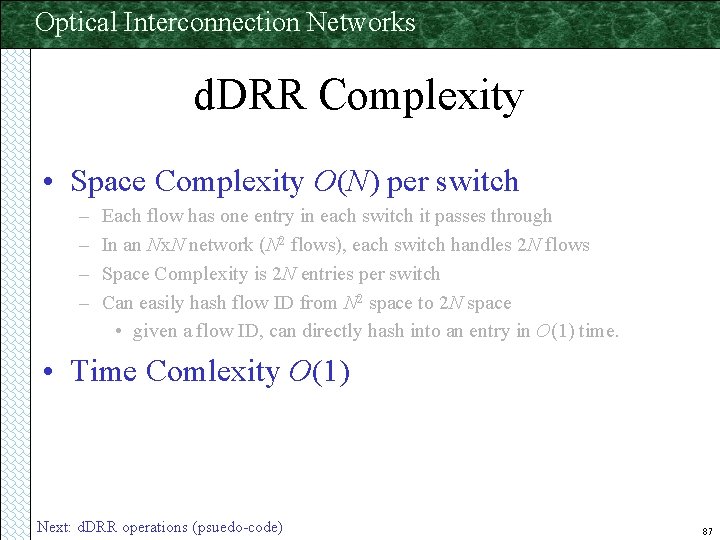 Optical Interconnection Networks

dDRR Complexity

• Space Complexity $O(N)$ per switch
– Each flow has one entry in each switch it passes through
– In an $N$x$N$ network ($N^2$ flows), each switch handles $2N$ flows
– Space Complexity is $2N$ entries per switch
– Can easily hash flow ID from $N^2$ space to $2N$ space
• given a flow ID, can directly hash into an entry in $O(1)$ time.
• Time Comlexity $O(1)$

Next: dDRR operations (psuedo-code)

87